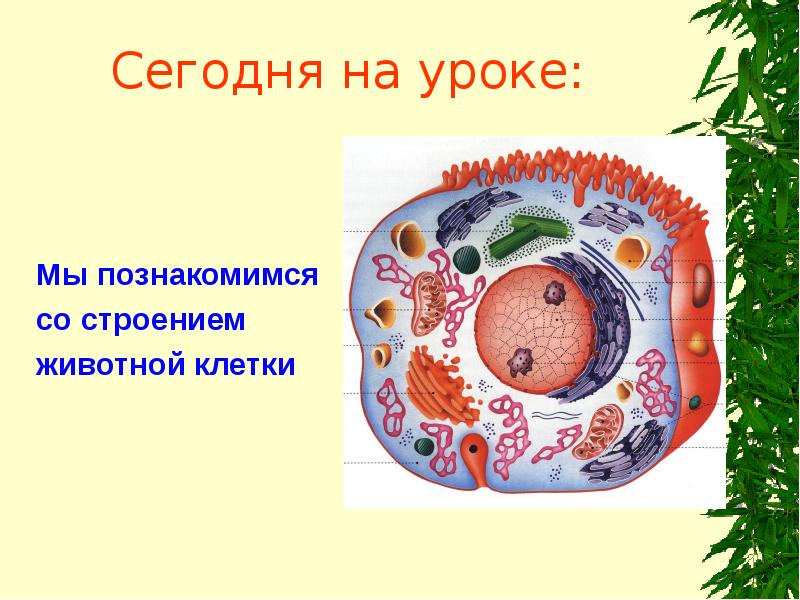 Сегодня на уроке:

Мы познакомимся со строением животной клетки